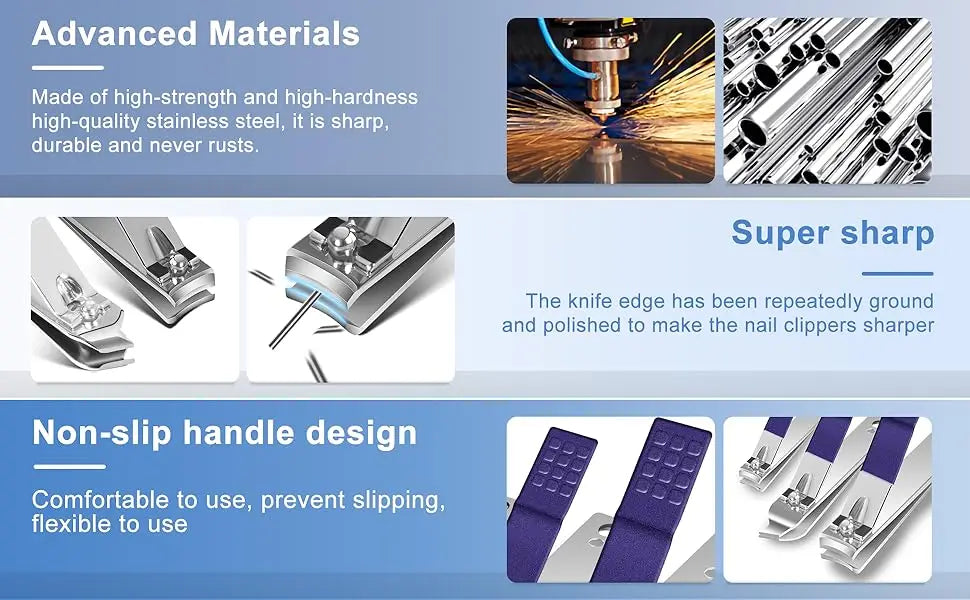 Advanced Materials

Made of high-strength and high-hardness high-quality stainless steel, it is sharp, durable and never rusts.

Super sharp

The knife edge has been repeatedly ground and polished to make the nail clippers sharper

Non-slip handle design

Comfortable to use, prevent slipping, flexible to use